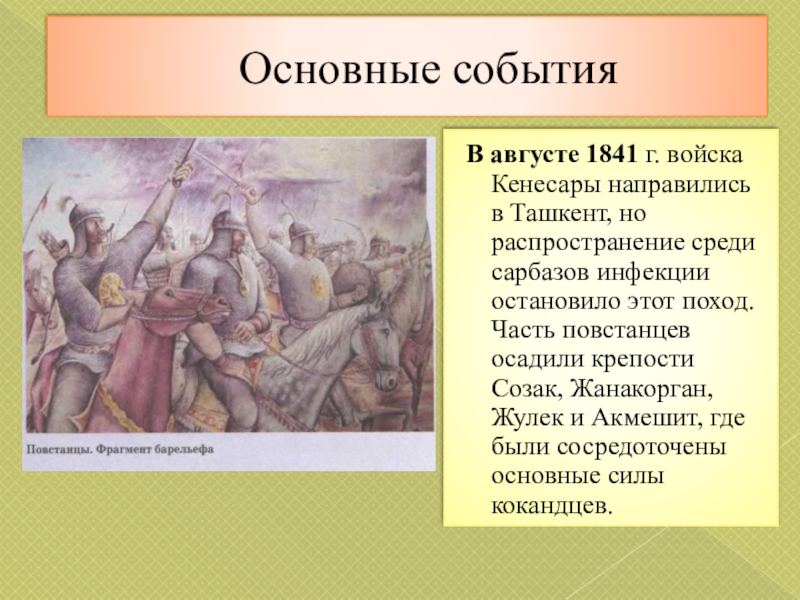 Основные события

Повстанцы. Фрагмент барельефа

В августе 1841 г. войска Кенесары направились в Ташкент, но распространение среди сарбазов инфекции остановило этот поход. Часть повстанцев осадили крепости Созак, Жанакорган, Жулек и Акмешит, где были сосредоточены основные силы кокандцев.